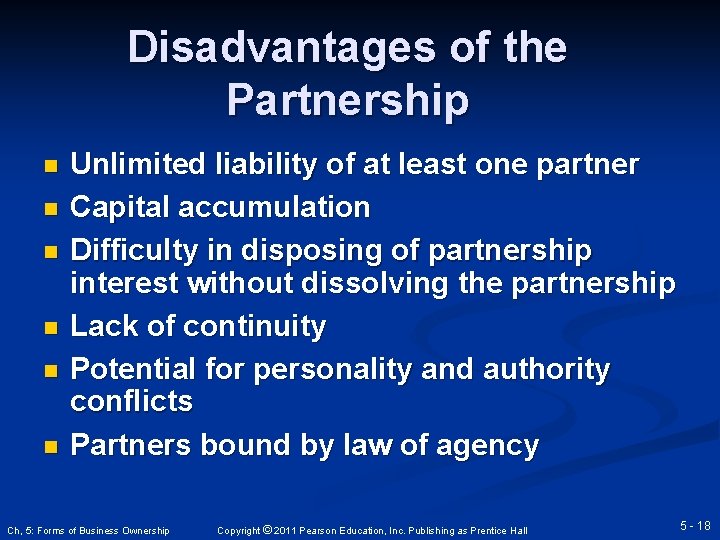 Disadvantages of the Partnership

- Unlimited liability of at least one partner
- Capital accumulation
- Difficulty in disposing of partnership interest without dissolving the partnership
- Lack of continuity
- Potential for personality and authority conflicts
- Partners bound by law of agency

Ch, 5: Forms of Business Ownership

Copyright © 2011 Pearson Education, Inc. Publishing as Prentice Hall

5 - 18